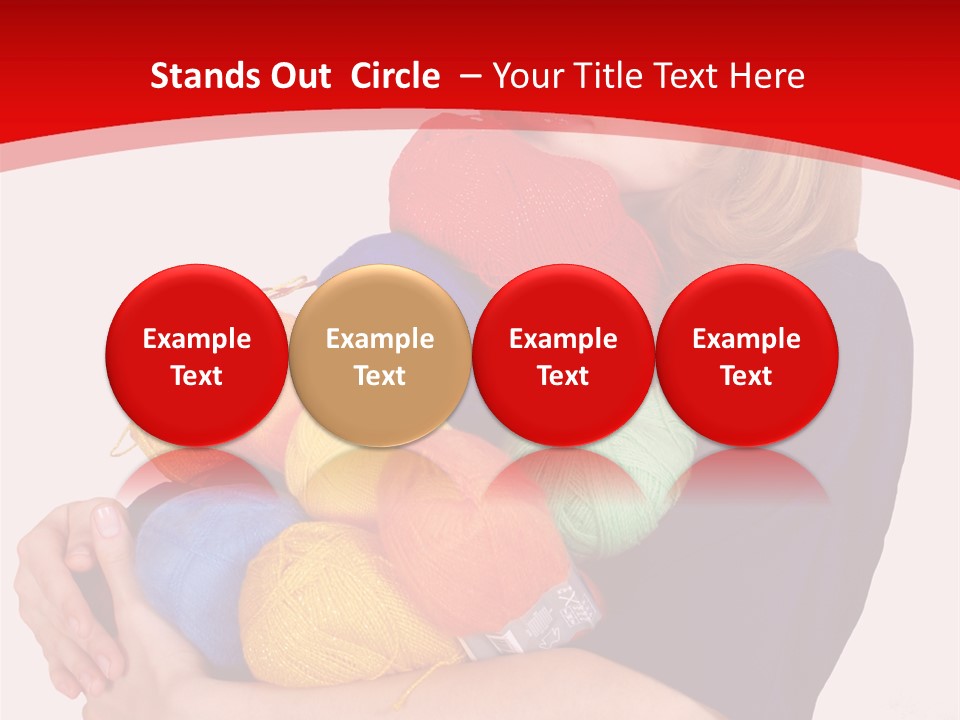 Stands Out Circle – Your Title Text Here

Example Text

Example Text

Example Text

Example Text